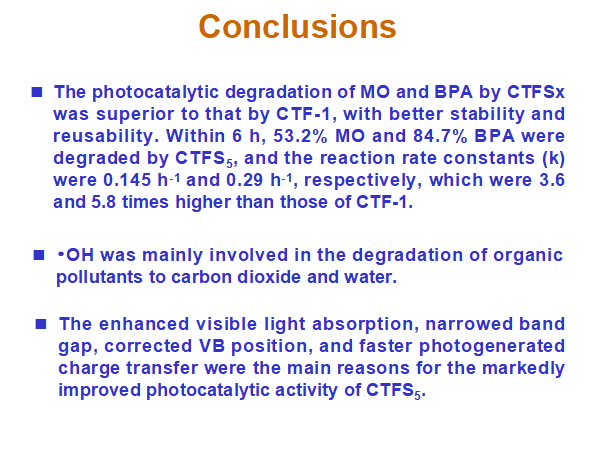 Conclusions

■ The photocatalytic degradation of MO and BPA by CTFSx was superior to that by CTF-1, with better stability and reusability. Within 6 h, 53.2% MO and 84.7% BPA were degraded by $CTFS_5$, and the reaction rate constants (k) were 0.145 $h^{-1}$ and 0.29 $h^{-1}$, respectively, which were 3.6 and 5.8 times higher than those of CTF-1.

■ •OH was mainly involved in the degradation of organic pollutants to carbon dioxide and water.

■ The enhanced visible light absorption, narrowed band gap, corrected VB position, and faster photogenerated charge transfer were the main reasons for the markedly improved photocatalytic activity of $CTFS_5$.